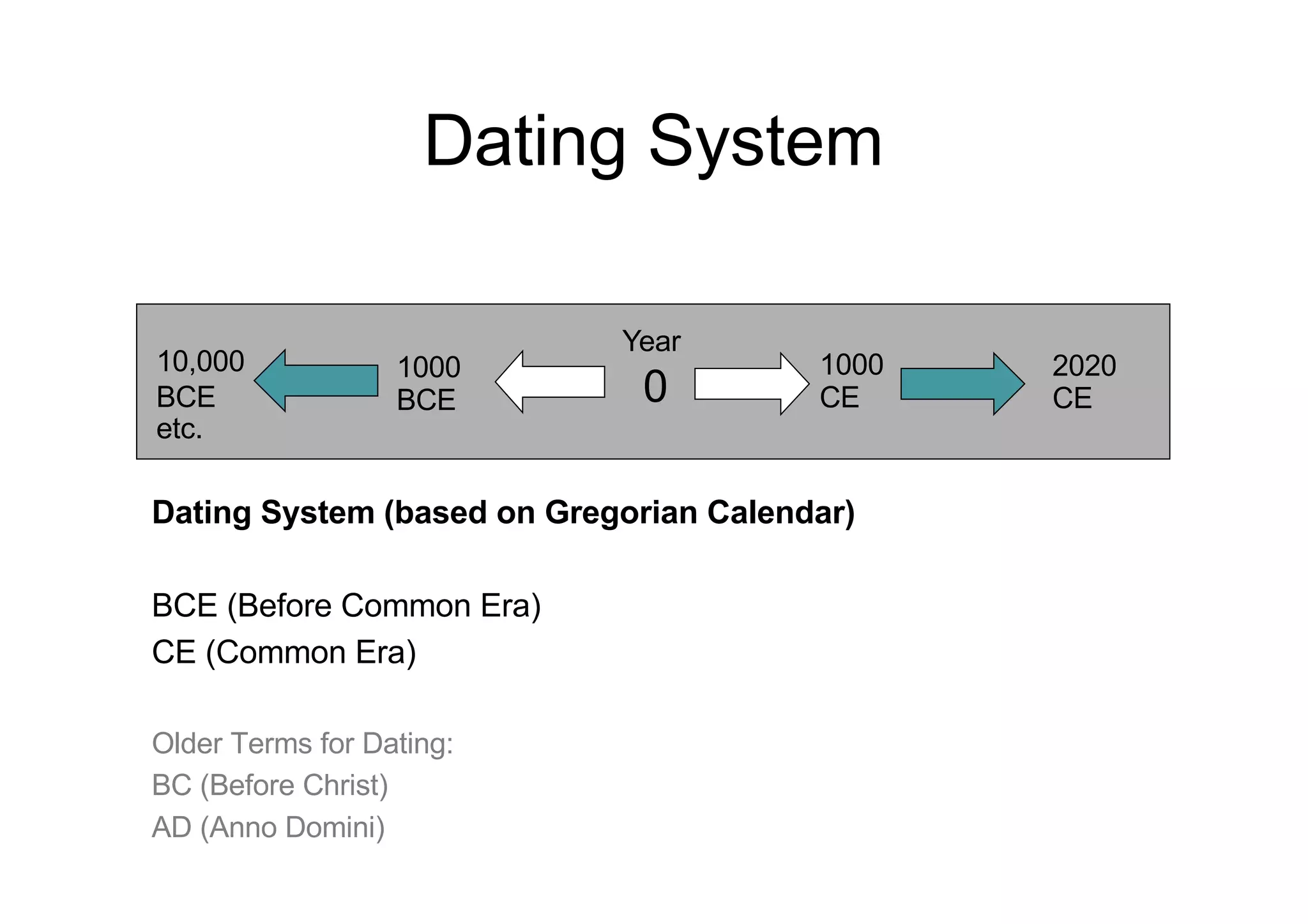 Dating System

10,000
BCE
etc.

1000
BCE

Year
0

1000
CE

2020
CE

Dating System (based on Gregorian Calendar)

BCE (Before Common Era)
CE (Common Era)

Older Terms for Dating:
BC (Before Christ)
AD (Anno Domini)